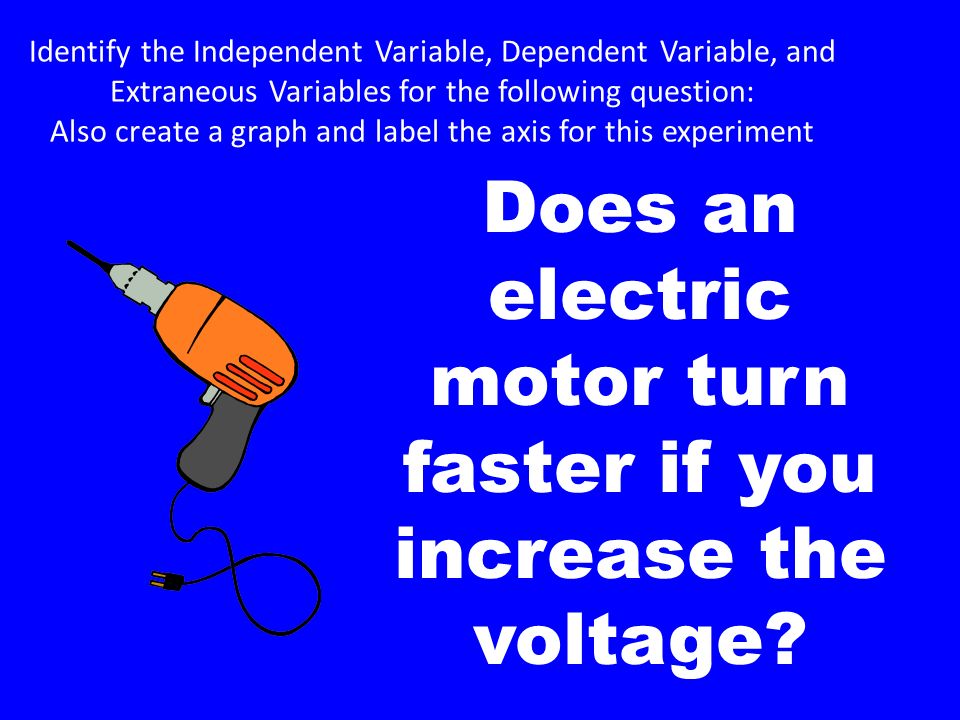 Identify the Independent Variable, Dependent Variable, and Extraneous Variables for the following question:
Also create a graph and label the axis for this experiment

Does an electric motor turn faster if you increase the voltage?